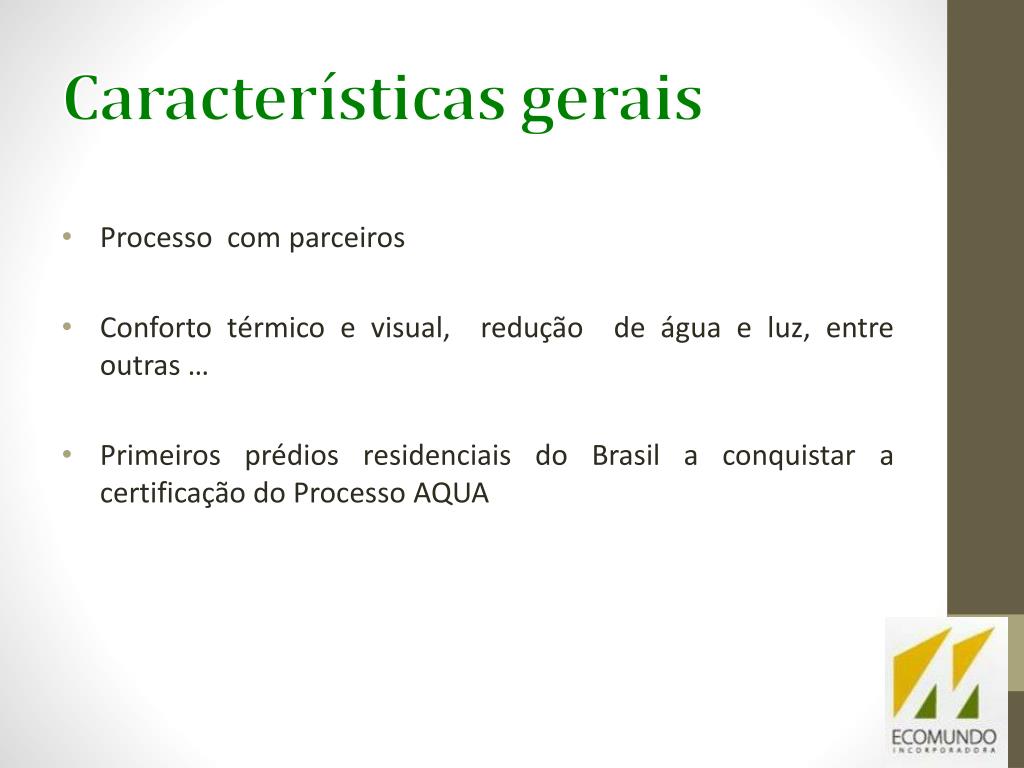 Características gerais

• Processo com parceiros

• Conforto térmico e visual, redução de água e luz, entre outras …

• Primeiros prédios residenciais do Brasil a conquistar a certificação do Processo AQUA

ECOMUNDO
INCORPORADORA